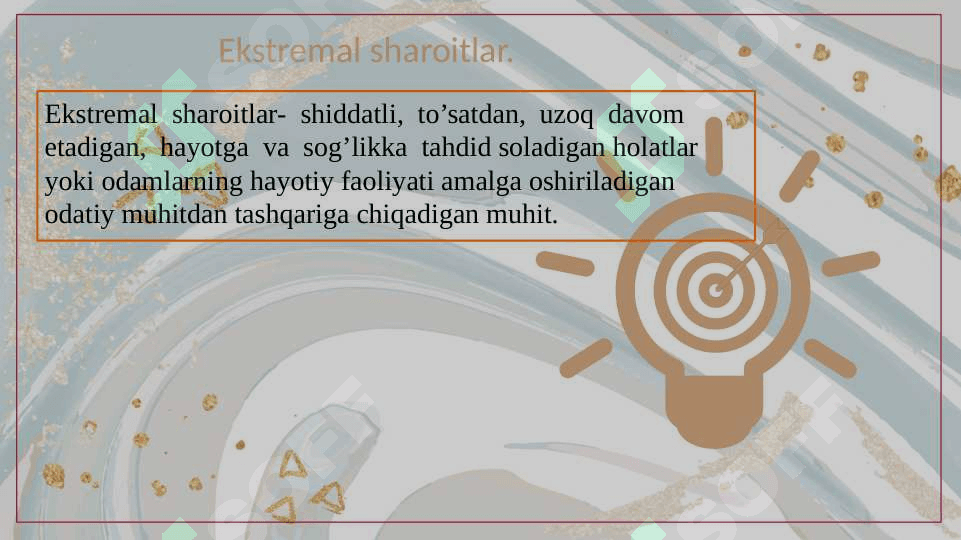 Ekstremal sharoitlar.

Ekstremal sharoitlar- shiddatli, to’satdan, uzoq davom etadigan, hayotga va sog’likka tahdid soladigan holatlar yoki odamlarning hayotiy faoliyati amalga oshiriladigan odatiy muhitdan tashqariga chiqadigan muhit.